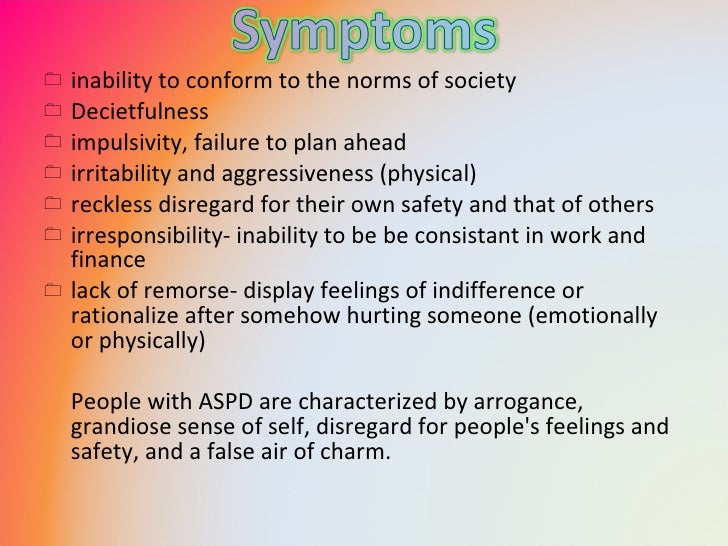 Symptoms

- inability to conform to the norms of society
- Decietfulness
- impulsivity, failure to plan ahead
- irritability and aggressiveness (physical)
- reckless disregard for their own safety and that of others
- irresponsibility- inability to be be consistant in work and finance
- lack of remorse- display feelings of indifference or rationalize after somehow hurting someone (emotionally or physically)

People with ASPD are characterized by arrogance, grandiose sense of self, disregard for people's feelings and safety, and a false air of charm.